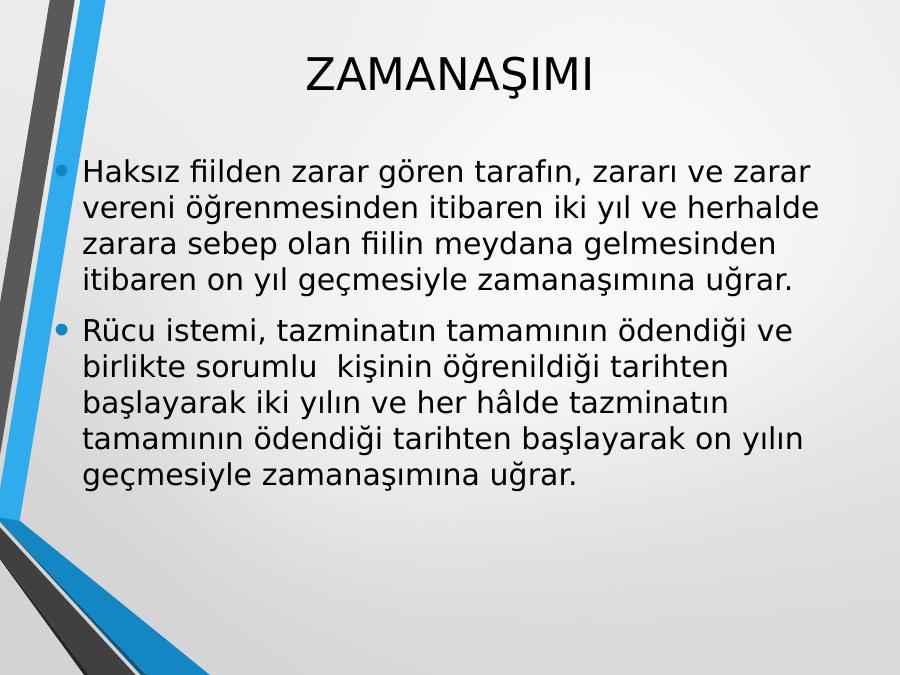 ZAMANAŞIMI

• Haksız fiilden zarar gören tarafın, zararı ve zarar vereni öğrenmesinden itibaren iki yıl ve herhalde zarara sebep olan fiilin meydana gelmesinden itibaren on yıl geçmesiyle zamanaşımına uğrar.

• Rücu istemi, tazminatın tamamının ödendiği ve birlikte sorumlu kişinin öğrenildiği tarihten başlayarak iki yılın ve her hâlde tazminatın tamamının ödendiği tarihten başlayarak on yılın geçmesiyle zamanaşımına uğrar.